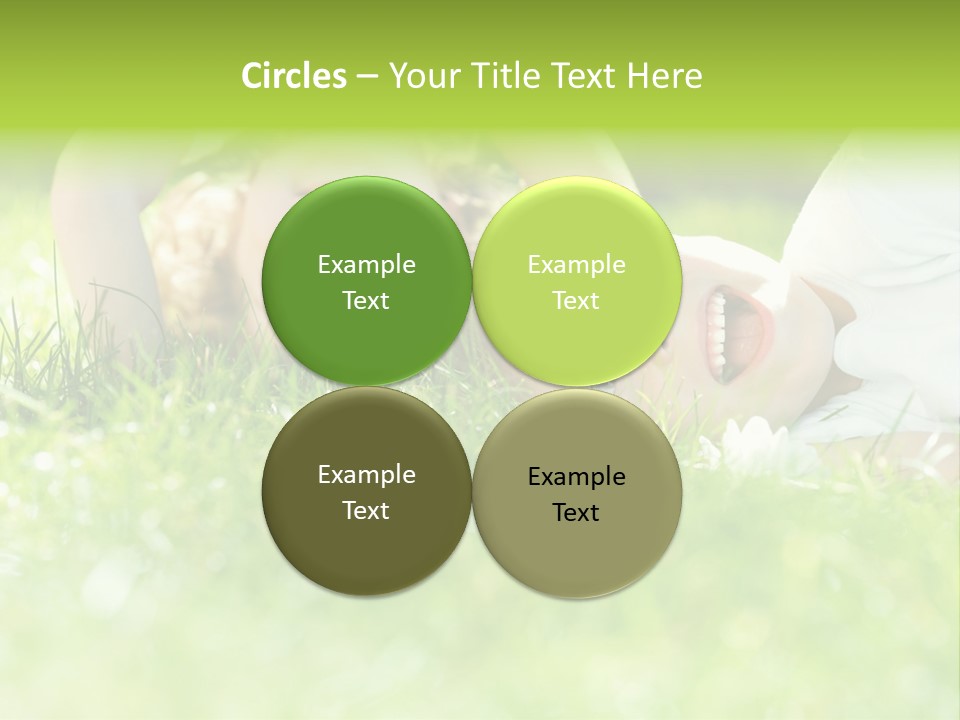 Circles – Your Title Text Here

Example Text

Example Text

Example Text

Example Text